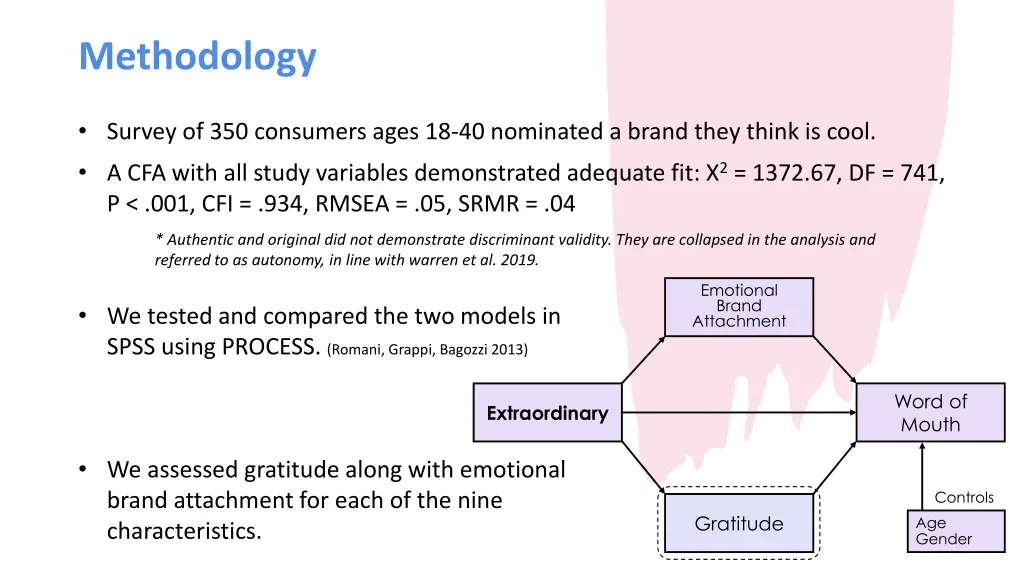 Methodology

• Survey of 350 consumers ages 18-40 nominated a brand they think is cool.

• A CFA with all study variables demonstrated adequate fit: $X^2$ = 1372.67, DF = 741, P < .001, CFI = .934, RMSEA = .05, SRMR = .04

* Authentic and original did not demonstrate discriminant validity. They are collapsed in the analysis and referred to as autonomy, in line with warren et al. 2019.

• We tested and compared the two models in SPSS using PROCESS. (Romani, Grappi, Bagozzi 2013)

• We assessed gratitude along with emotional brand attachment for each of the nine characteristics.

Emotional Brand Attachment

Extraordinary

Word of Mouth

Gratitude

Controls

Age
Gender